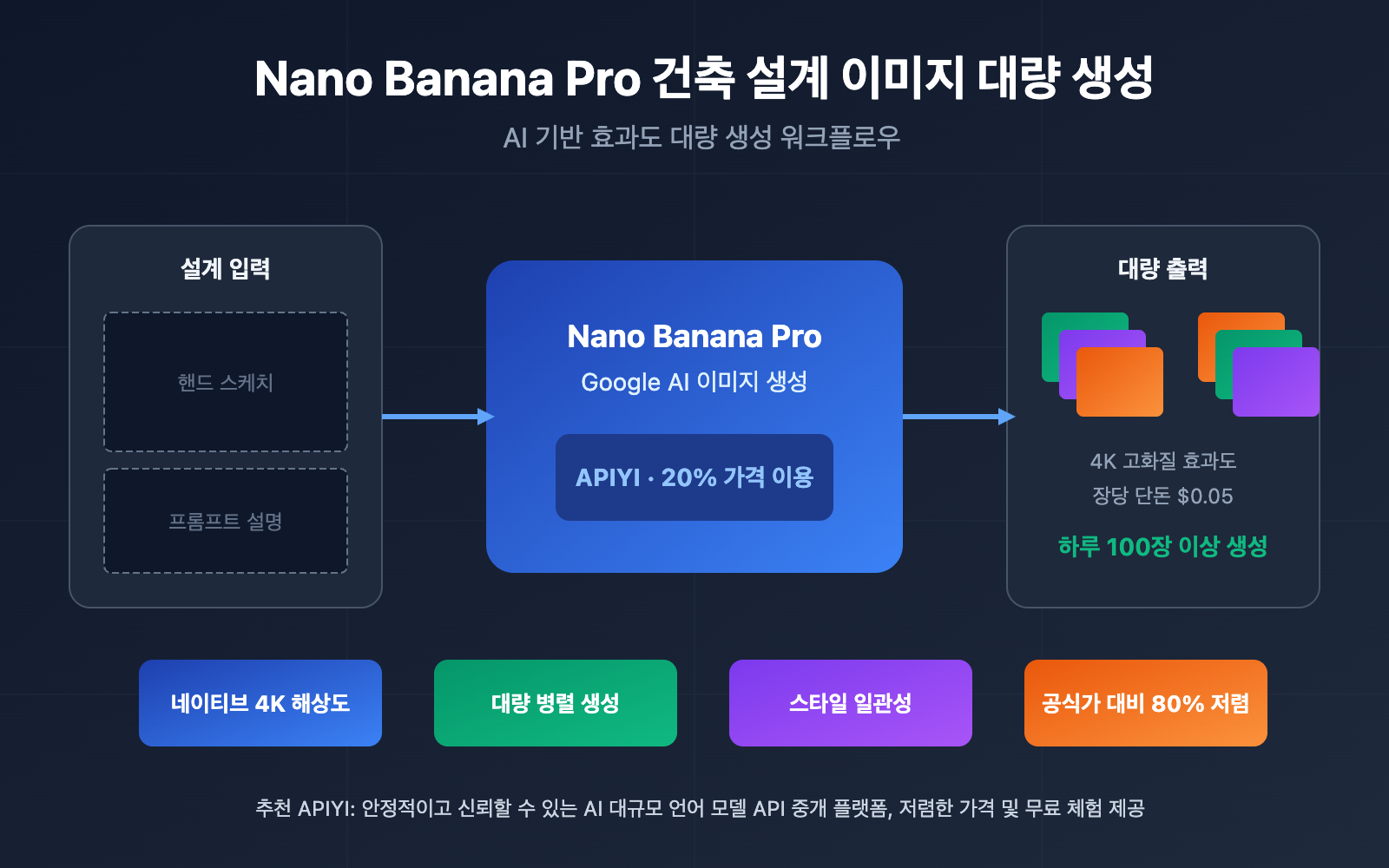 Nano Banana Pro 건축 설계 이미지 대량 생성

AI 기반 효과도 대량 생성 워크플로우

설계 입력

핸드 스케치

프롬프트 설명

Nano Banana Pro

Google AI 이미지 생성

APIYI · 20% 가격 이용

대량 출력

4K 고화질 효과도

장당 단돈 $0.05

하루 100장 이상 생성

네이티브 4K 해상도

대량 병렬 생성

스타일 일관성

공식가 대비 80% 저렴

추천 APIYI: 안정적이고 신뢰할 수 있는 AI 대규모 언어 모델 API 중개 플랫폼, 저렴한 가격 및 무료 체험 제공